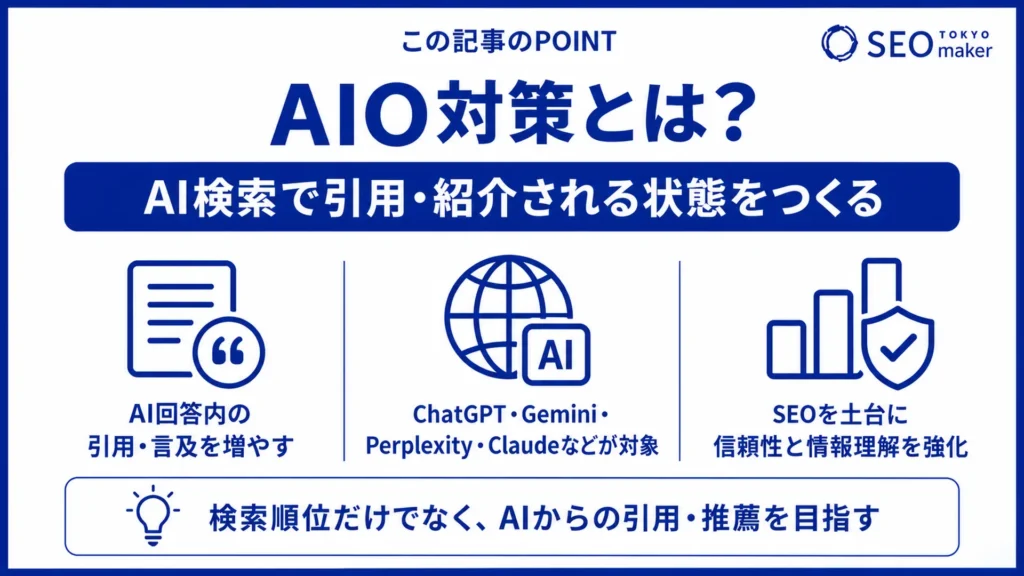 この記事のPOINT

SEO TOKYO maker

AIO対策とは?

AI検索で引用・紹介される状態をつくる

AI

AI回答内の引用・言及を増やす

ChatGPT・Gemini・Perplexity・Claudeなどが対象

SEOを土台に信頼性と情報理解を強化

検索順位だけでなく、AIからの引用・推薦を目指す